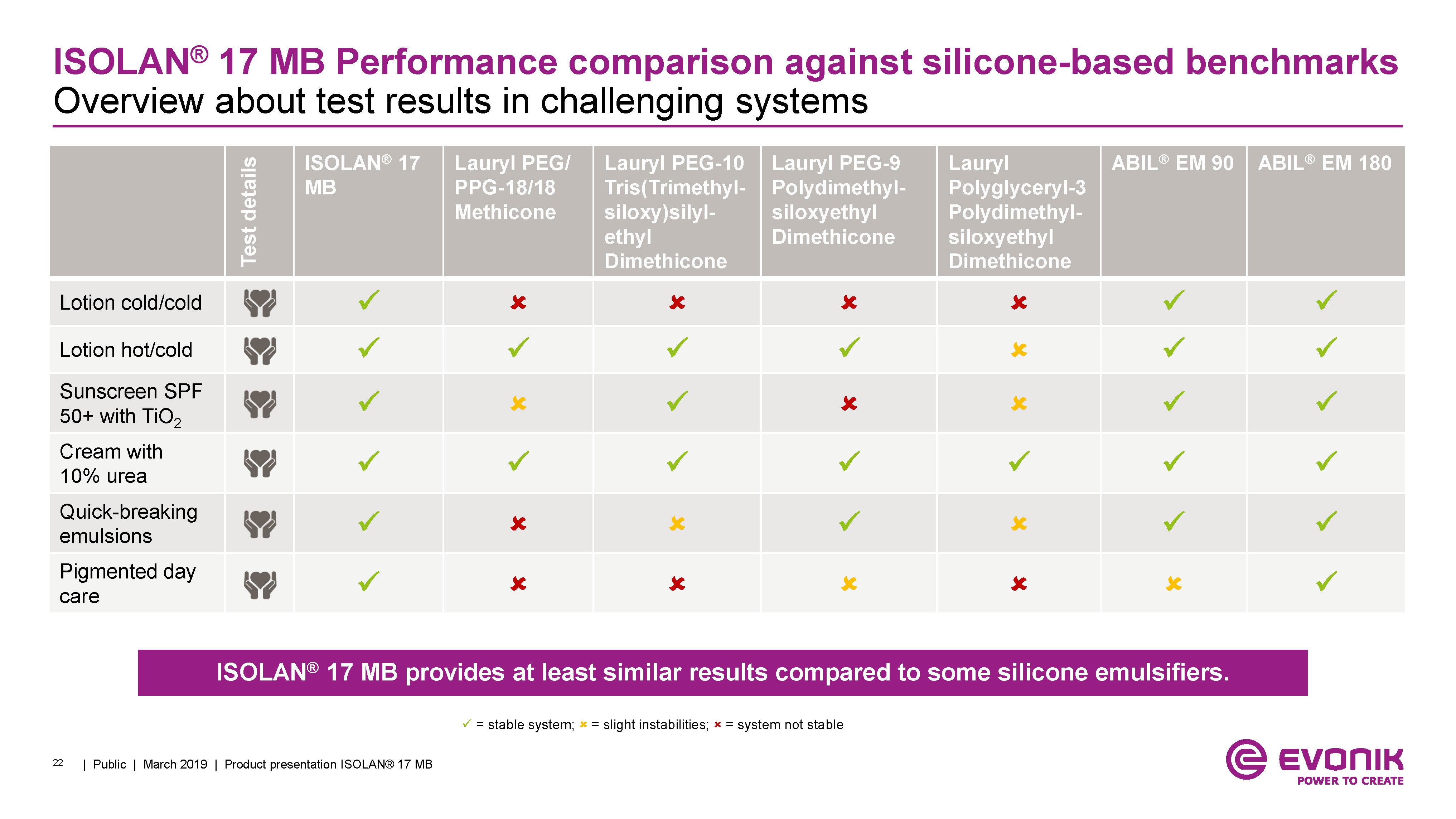 ISOLAN® 17 MB Performance comparison against silicone-based benchmarks
Overview about test results in challenging systems

| | Test details | ISOLAN® 17 MB | Lauryl PEG/ PPG-18/18 Methicone | Lauryl PEG-10 Tris(Trimethylsiloxy)silylethyl Dimethicone | Lauryl PEG-9 Polydimethylsiloxyethyl Dimethicone | Lauryl Polyglyceryl-3 Polydimethylsiloxyethyl Dimethicone | ABIL® EM 90 | ABIL® EM 180 |
|---|---|---|---|---|---|---|---|---|
| Lotion cold/cold | | ✓ | ✗ | ✗ | ✗ | ✗ | ✓ | ✓ |
| Lotion hot/cold | | ✓ | ✓ | ✓ | ✓ | ✗ | ✓ | ✓ |
| Sunscreen SPF 50+ with $TiO_2$ | | ✓ | ✗ | ✓ | ✗ | ✗ | ✓ | ✓ |
| Cream with 10% urea | | ✓ | ✓ | ✓ | ✓ | ✓ | ✓ | ✓ |
| Quick-breaking emulsions | | ✓ | ✗ | ✗ | ✓ | ✗ | ✓ | ✓ |
| Pigmented day care | | ✓ | ✗ | ✗ | ✗ | ✗ | ✗ | ✓ |

ISOLAN® 17 MB provides at least similar results compared to some silicone emulsifiers.

✓ = stable system; ✗ = slight instabilities; ✗ = system not stable

22 | Public | March 2019 | Product presentation ISOLAN® 17 MB

EVONIK
POWER TO CREATE